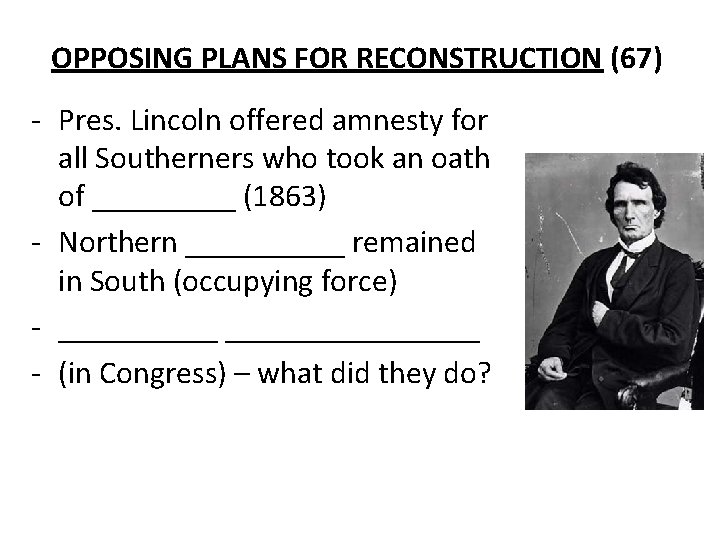 OPPOSING PLANS FOR RECONSTRUCTION (67)

- Pres. Lincoln offered amnesty for all Southerners who took an oath of _________ (1863)
- Northern __________ remained in South (occupying force)
- __________ ________________
- (in Congress) – what did they do?